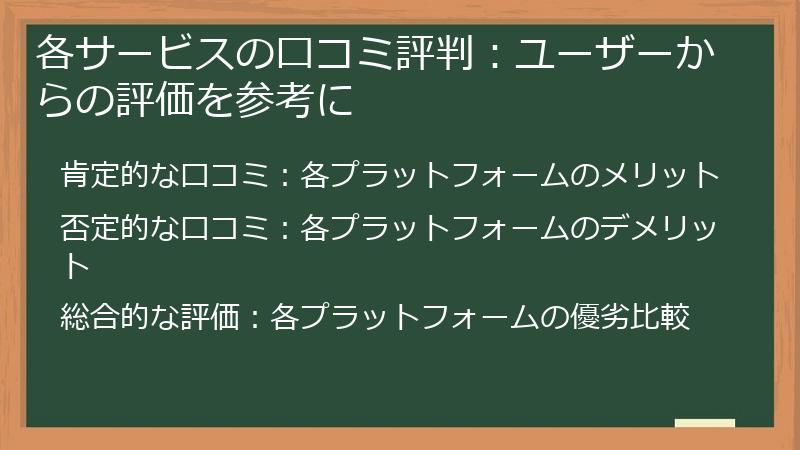 各サービスの口コミ評判：ユーザーからの評価を参考に

肯定的な口コミ：各プラットフォームのメリット

否定的な口コミ：各プラットフォームのデメリット

総合的な評価：各プラットフォームの優劣比較